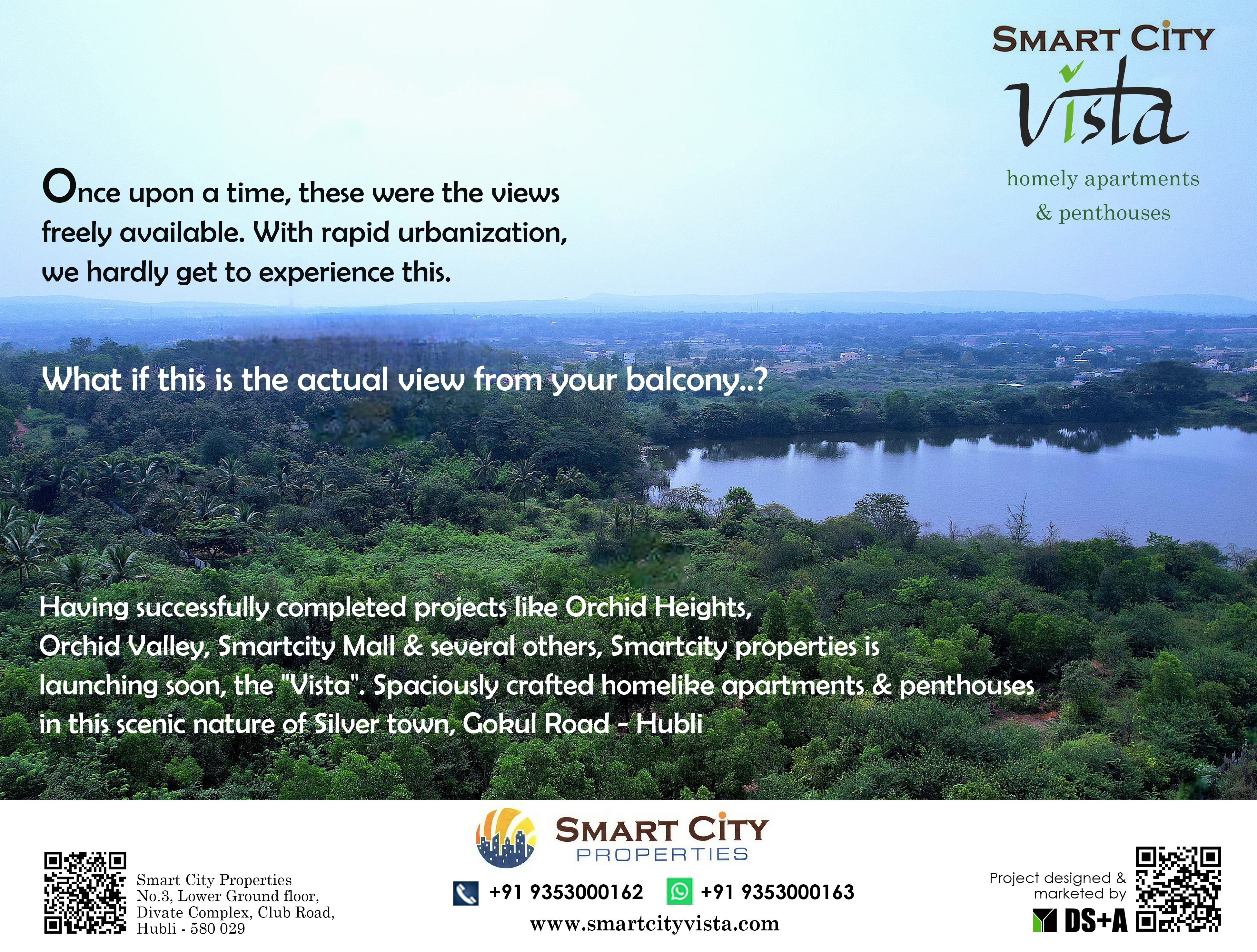 SMART CITY
vista
homely apartments
& penthouses

Once upon a time, these were the views freely available. With rapid urbanization, we hardly get to experience this.

What if this is the actual view from your balcony..?

Having successfully completed projects like Orchid Heights, Orchid Valley, Smartcity Mall & several others, Smartcity properties is launching soon, the "Vista". Spaciously crafted homelike apartments & penthouses in this scenic nature of Silver town, Gokul Road - Hubli

Smart City Properties
No.3, Lower Ground floor,
Divate Complex, Club Road,
Hubli - 580 029

SMART CITY
PROPERTIES

+91 9353000162 +91 9353000163
www.smartcityvista.com

Project designed & marketed by
DS+A